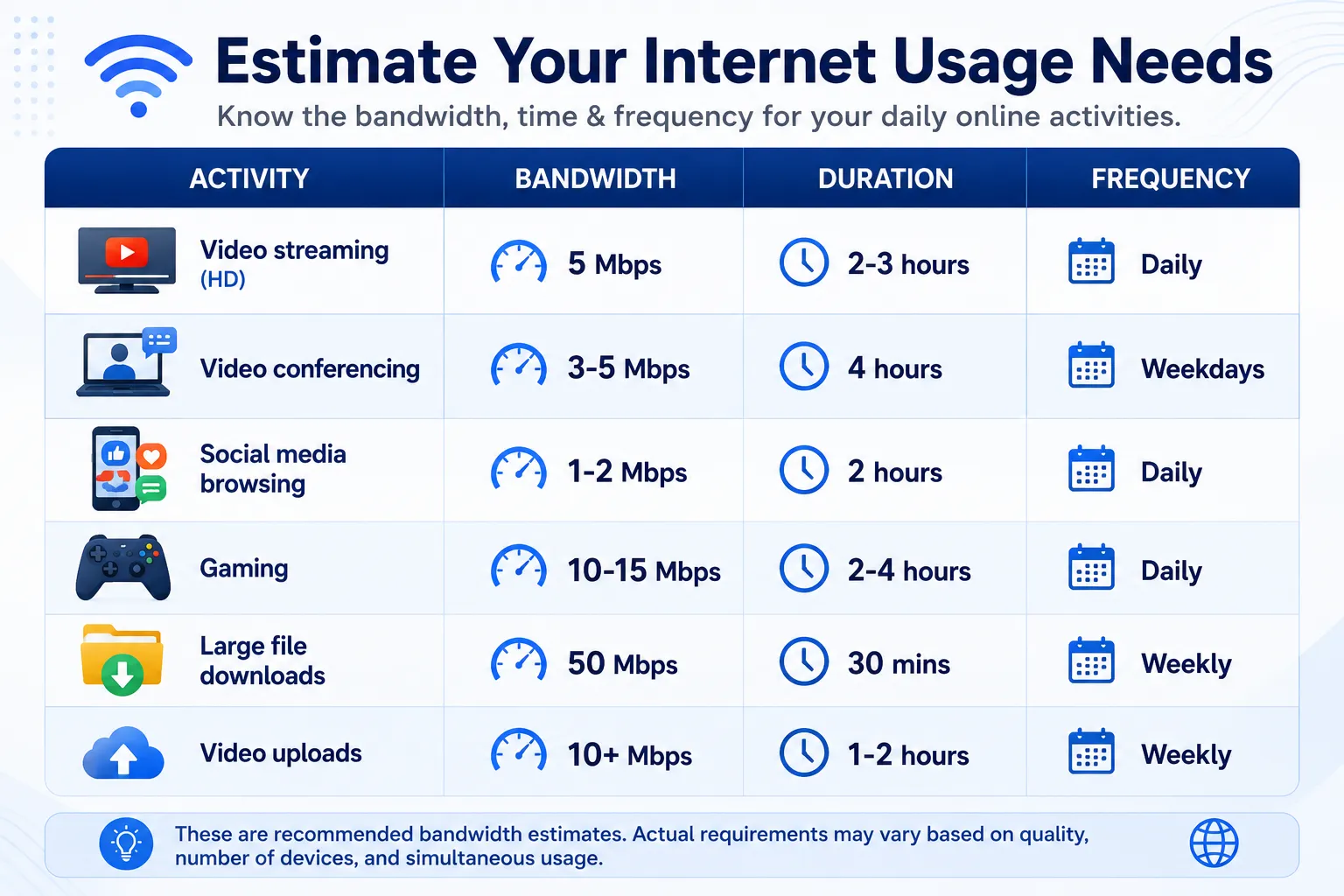 Estimate Your Internet Usage Needs

Know the bandwidth, time & frequency for your daily online activities.

| ACTIVITY | BANDWIDTH | DURATION | FREQUENCY |
|---|---|---|---|
| Video streaming (HD) | 5 Mbps | 2-3 hours | Daily |
| Video conferencing | 3-5 Mbps | 4 hours | Weekdays |
| Social media browsing | 1-2 Mbps | 2 hours | Daily |
| Gaming | 10-15 Mbps | 2-4 hours | Daily |
| Large file downloads | 50 Mbps | 30 mins | Weekly |
| Video uploads | 10+ Mbps | 1-2 hours | Weekly |

These are recommended bandwidth estimates. Actual requirements may vary based on quality, number of devices, and simultaneous usage.